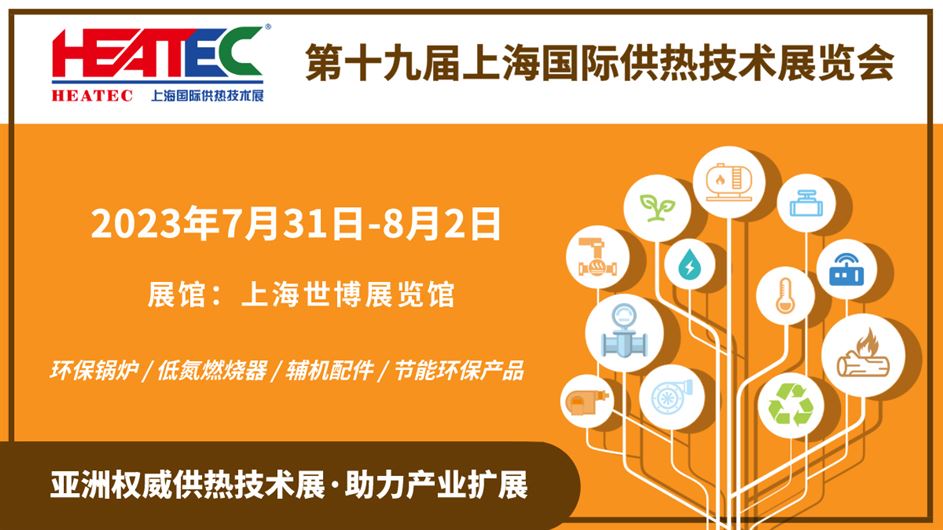 HEATEC®
HEATEC 上海国际供热技术展

第十九届上海国际供热技术展览会

2023年7月31日-8月2日

展馆：上海世博展览馆

环保锅炉 / 低氮燃烧器 / 辅机配件 / 节能环保产品

亚洲权威供热技术展·助力产业扩展